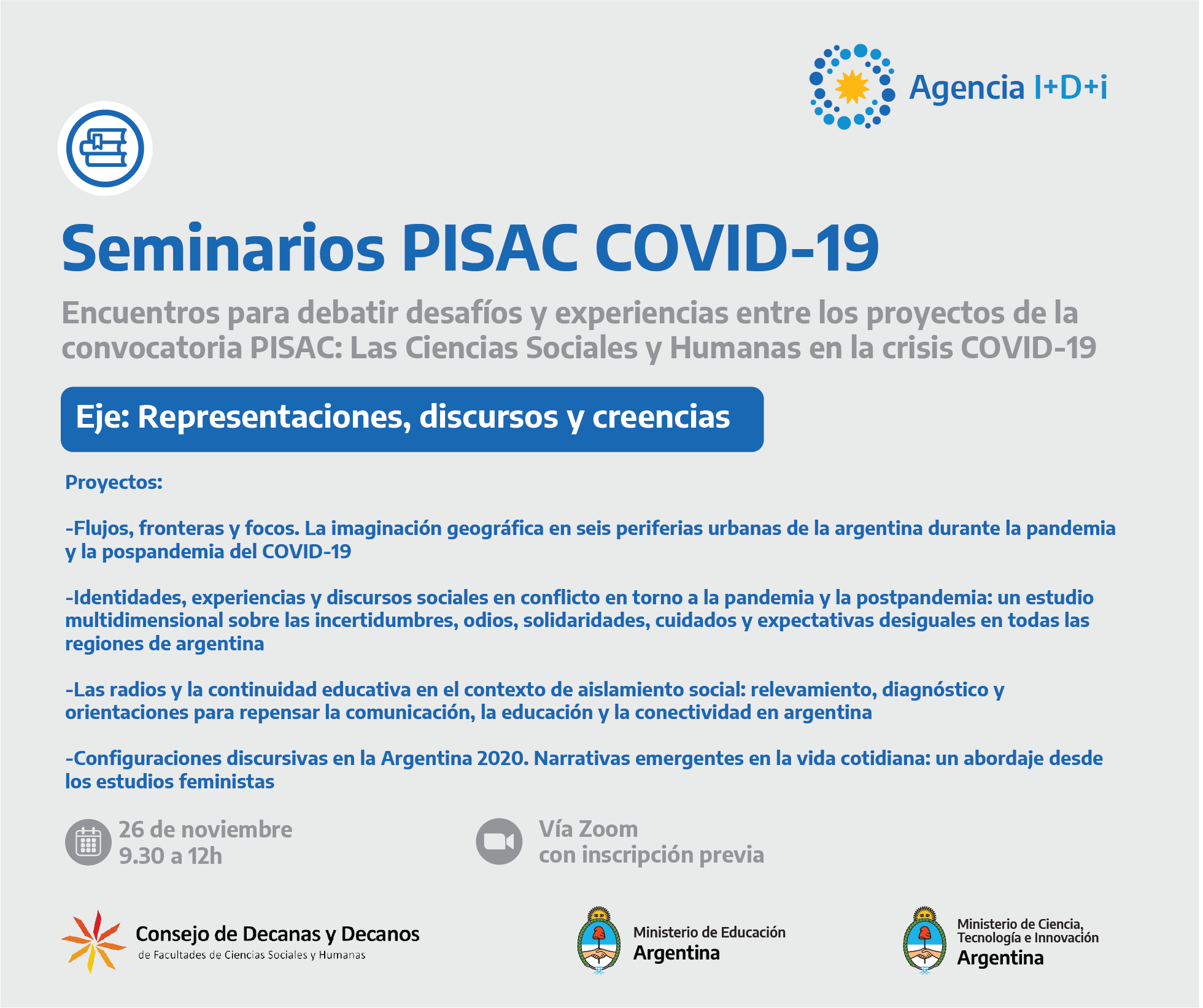 Agencia I+D+i

Seminarios PISAC COVID-19

Encuentros para debatir desafíos y experiencias entre los proyectos de la convocatoria PISAC: Las Ciencias Sociales y Humanas en la crisis COVID-19

Eje: Representaciones, discursos y creencias

Proyectos:

-Flujos, fronteras y focos. La imaginación geográfica en seis periferias urbanas de la argentina durante la pandemia y la pospandemia del COVID-19

-Identidades, experiencias y discursos sociales en conflicto en torno a la pandemia y la postpandemia: un estudio multidimensional sobre las incertidumbres, odios, solidaridades, cuidados y expectativas desiguales en todas las regiones de argentina

-Las radios y la continuidad educativa en el contexto de aislamiento social: relevamiento, diagnóstico y orientaciones para repensar la comunicación, la educación y la conectividad en argentina

-Configuraciones discursivas en la Argentina 2020. Narrativas emergentes en la vida cotidiana: un abordaje desde los estudios feministas

26 de noviembre
9.30 a 12h

Vía Zoom
con inscripción previa

Consejo de Decanas y Decanos
de Facultades de Ciencias Sociales y Humanas

Ministerio de Educación
Argentina

Ministerio de Ciencia, Tecnología e Innovación
Argentina